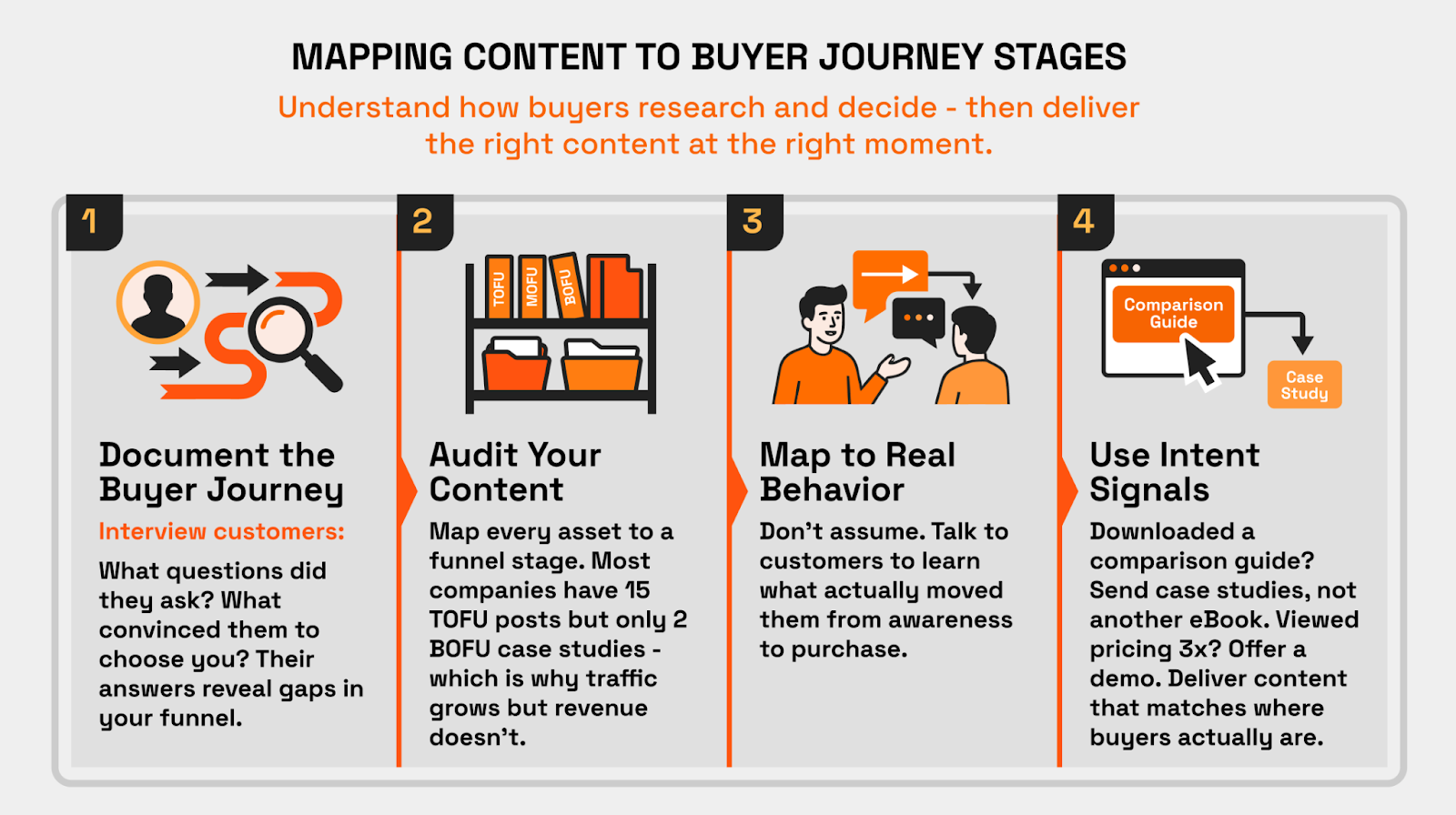 MAPPING CONTENT TO BUYER JOURNEY STAGES

Understand how buyers research and decide - then deliver the right content at the right moment.

1

Document the Buyer Journey

Interview customers:

What questions did they ask? What convinced them to choose you? Their answers reveal gaps in your funnel.

2

TOFU

MOFU

BOFU

Audit Your Content

Map every asset to a funnel stage. Most companies have 15 TOFU posts but only 2 BOFU case studies - which is why traffic grows but revenue doesn't.

3

Map to Real Behavior

Don't assume. Talk to customers to learn what actually moved them from awareness to purchase.

4

Comparison Guide

Case Study

Use Intent Signals

Downloaded a comparison guide? Send case studies, not another eBook. Viewed pricing 3x? Offer a demo. Deliver content that matches where buyers actually are.